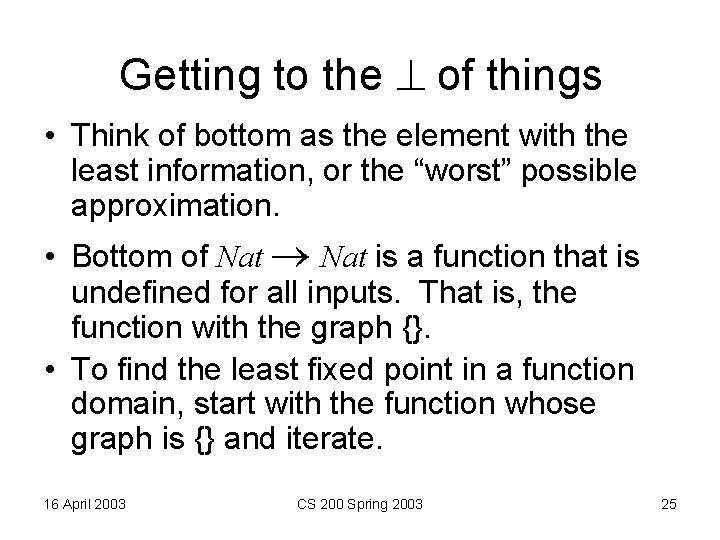 Getting to the $\perp$ of things

• Think of bottom as the element with the least information, or the “worst” possible approximation.

• Bottom of $Nat \rightarrow Nat$ is a function that is undefined for all inputs. That is, the function with the graph {}.

• To find the least fixed point in a function domain, start with the function whose graph is {} and iterate.

16 April 2003

CS 200 Spring 2003

25